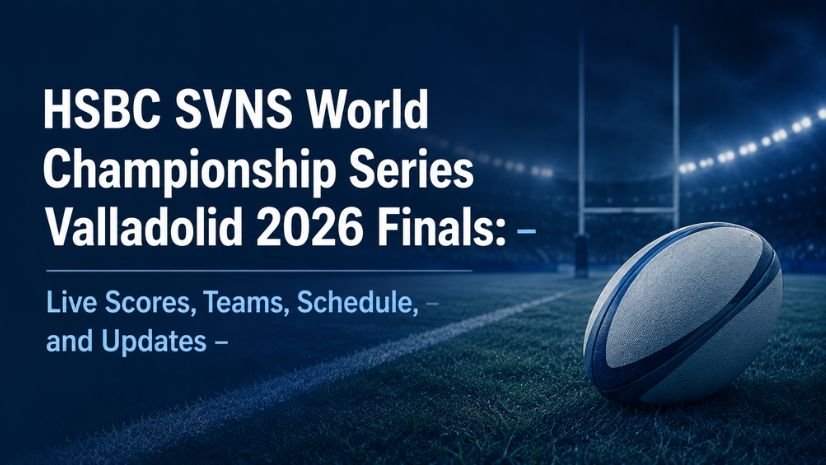 HSBC SVNS World Championship Series Valladolid 2026 Finals: –

Live Scores, Teams, Schedule, – and Updates –